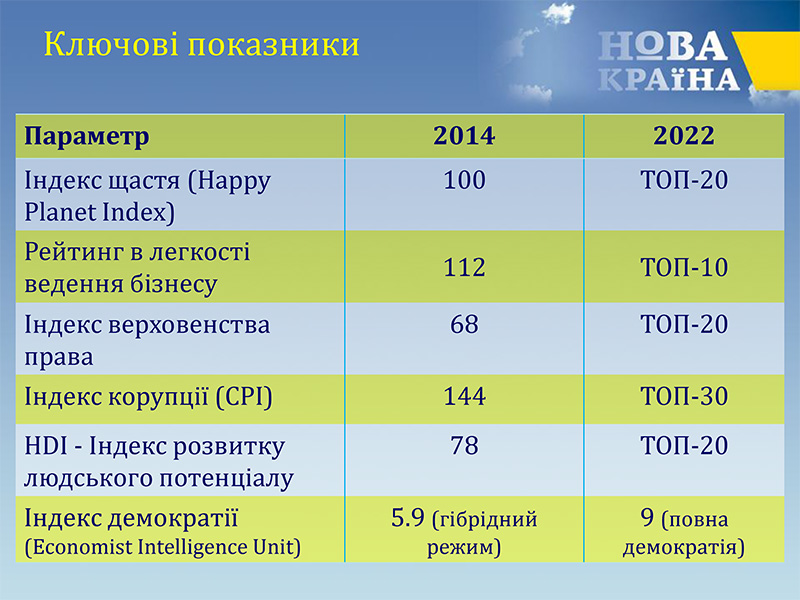 Ключові показники

НОВА
КРАЇНА

| Параметр | 2014 | 2022 |
|---|---|---|
| Індекс щастя (Happy Planet Index) | 100 | ТОП-20 |
| Рейтинг в легкості ведення бізнесу | 112 | ТОП-10 |
| Індекс верховенства права | 68 | ТОП-20 |
| Індекс корупції (CPI) | 144 | ТОП-30 |
| HDI - Індекс розвитку людського потенціалу | 78 | ТОП-20 |
| Індекс демократії (Economist Intelligence Unit) | 5.9 (гібрідний режим) | 9 (повна демократія) |